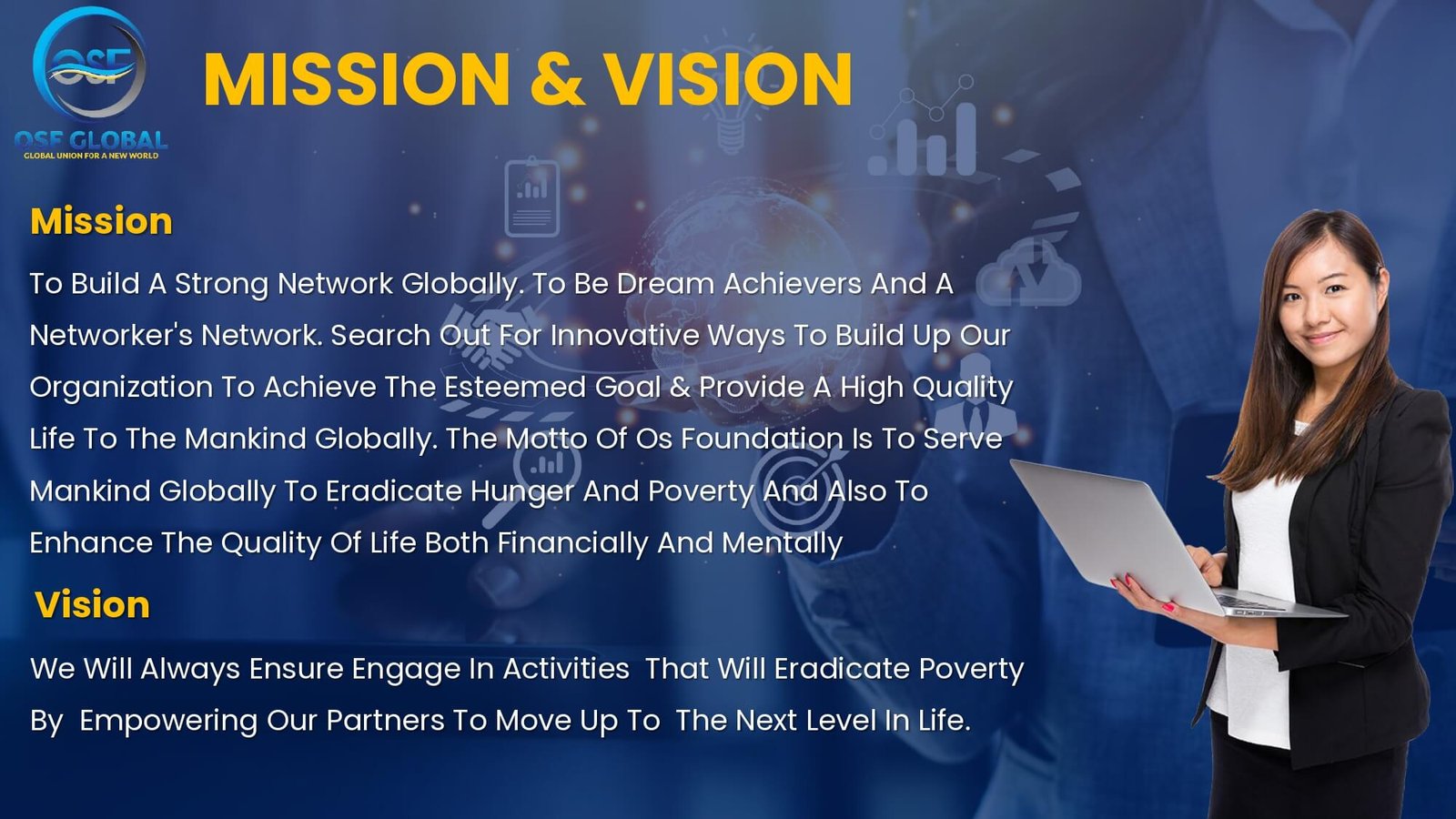 OSF
OSF GLOBAL
GLOBAL UNION FOR A NEW WORLD

MISSION & VISION

Mission

To Build A Strong Network Globally. To Be Dream Achievers And A Networker's Network. Search Out For Innovative Ways To Build Up Our Organization To Achieve The Esteemed Goal & Provide A High Quality Life To The Mankind Globally. The Motto Of Os Foundation Is To Serve Mankind Globally To Eradicate Hunger And Poverty And Also To Enhance The Quality Of Life Both Financially And Mentally

Vision

We Will Always Ensure Engage In Activities That Will Eradicate Poverty By Empowering Our Partners To Move Up To The Next Level In Life.